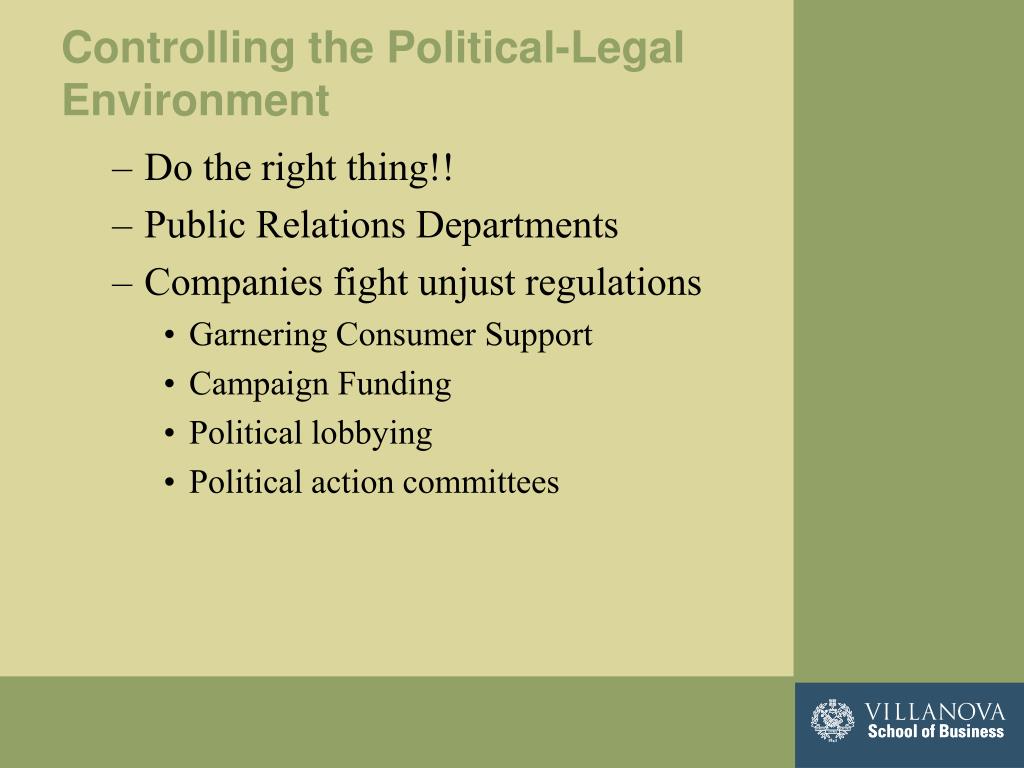 Controlling the Political-Legal Environment

– Do the right thing!!
– Public Relations Departments
– Companies fight unjust regulations
• Garnering Consumer Support
• Campaign Funding
• Political lobbying
• Political action committees

VILLANOVA
School of Business